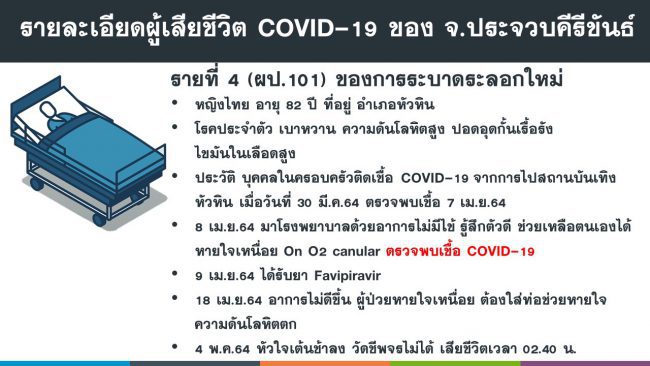 รายละเอียดผู้เสียชีวิต COVID-19 ของ จ.ประจวบคีรีขันธ์

รายที่ 4 (ผป.101) ของการระบาดระลอกใหม่

• หญิงไทย อายุ 82 ปี ที่อยู่ อำเภอหัวหิน
• โรคประจำตัว เบาหวาน ความดันโลหิตสูง ปอดอุดกั้นเรื้อรัง ไขมันในเลือดสูง
• ประวัติ บุคคลในครอบครัวติดเชื้อ COVID-19 จากการไปสถานบันเทิง หัวหิน เมื่อวันที่ 30 มี.ค.64 ตรวจพบเชื้อ 7 เม.ย.64
• 8 เม.ย.64 มาโรงพยาบาลด้วยอาการไม่มีไข้ รู้สึกตัวดี ช่วยเหลือตนเองได้ หายใจเหนื่อย On O2 canular ตรวจพบเชื้อ COVID-19
• 9 เม.ย.64 ได้รับยา Favipiravir
• 18 เม.ย.64 อาการไม่ดีขึ้น ผู้ป่วยหายใจเหนื่อย ต้องใส่ท่อช่วยหายใจ ความดันโลหิตตก
• 4 พ.ค.64 หัวใจเต้นช้าลง วัดชีพจรไม่ได้ เสียชีวิตเวลา 02.40 น.